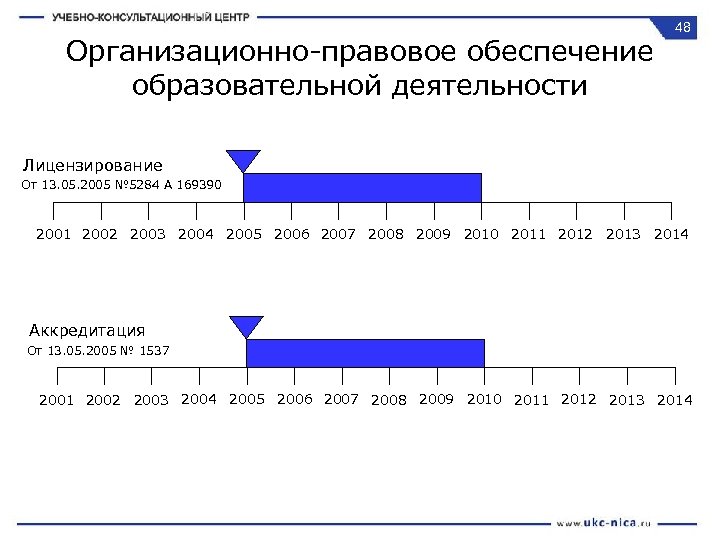 УЧЕБНО-КОНСУЛЬТАЦИОННЫЙ ЦЕНТР

48

Организационно-правовое обеспечение образовательной деятельности

Лицензирование
От 13.05.2005 №5284 А 169390

2001 2002 2003 2004 2005 2006 2007 2008 2009 2010 2011 2012 2013 2014

Аккредитация
От 13.05.2005 № 1537

2001 2002 2003 2004 2005 2006 2007 2008 2009 2010 2011 2012 2013 2014

www.ukc-nica.ru